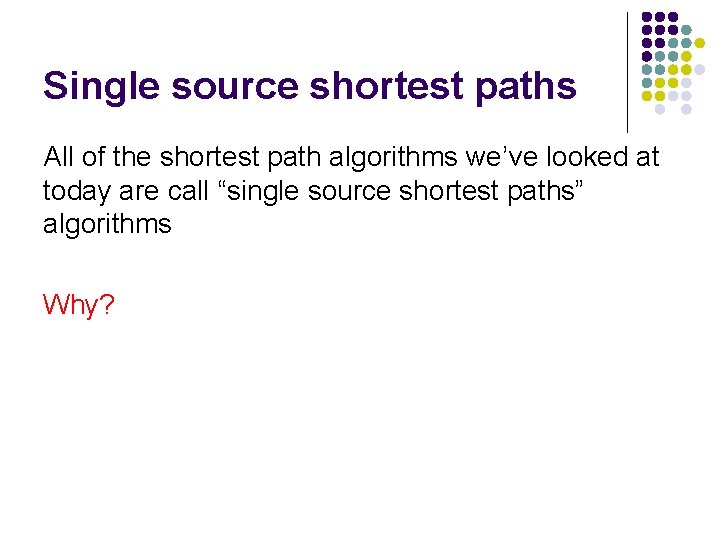 Single source shortest paths

All of the shortest path algorithms we’ve looked at today are call “single source shortest paths” algorithms

Why?